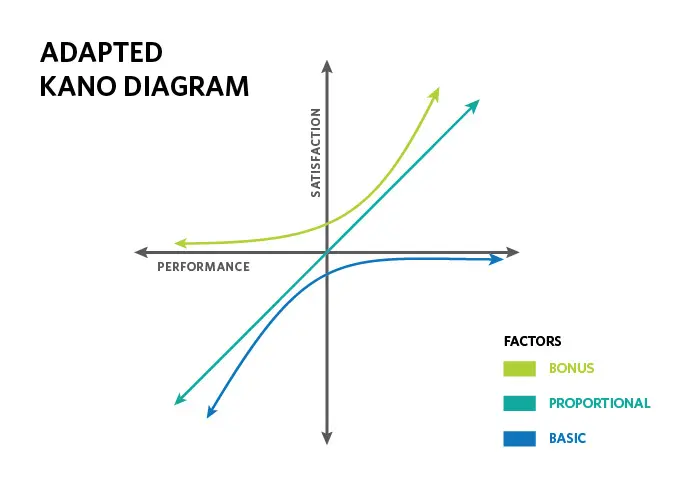 ADAPTED
KANO DIAGRAM

SATISFACTION

PERFORMANCE

FACTORS
BONUS
PROPORTIONAL
BASIC